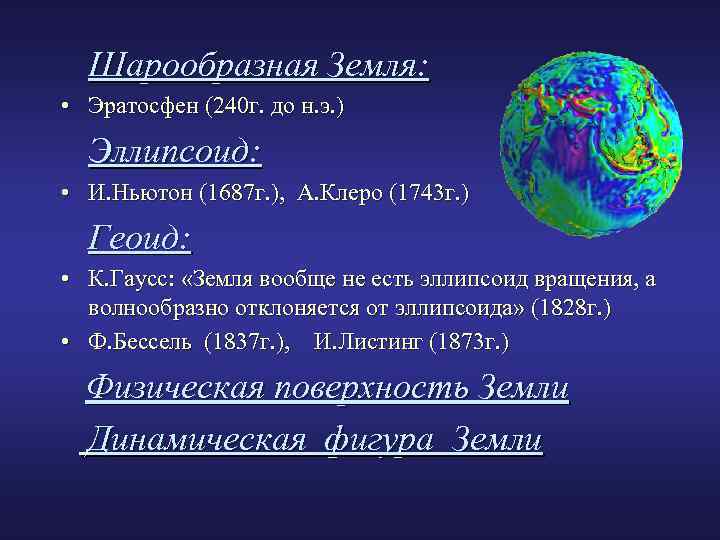 Шарообразная Земля:

• Эратосфен (240г. до н.э.)

Эллипсоид:

• И.Ньютон (1687г.), А.Клеро (1743г.)

Геоид:

• К.Гаусс: «Земля вообще не есть эллипсоид вращения, а волнообразно отклоняется от эллипсоида» (1828г.)
• Ф.Бессель (1837г.), И.Листинг (1873г.)

Физическая поверхность Земли

Динамическая фигура Земли